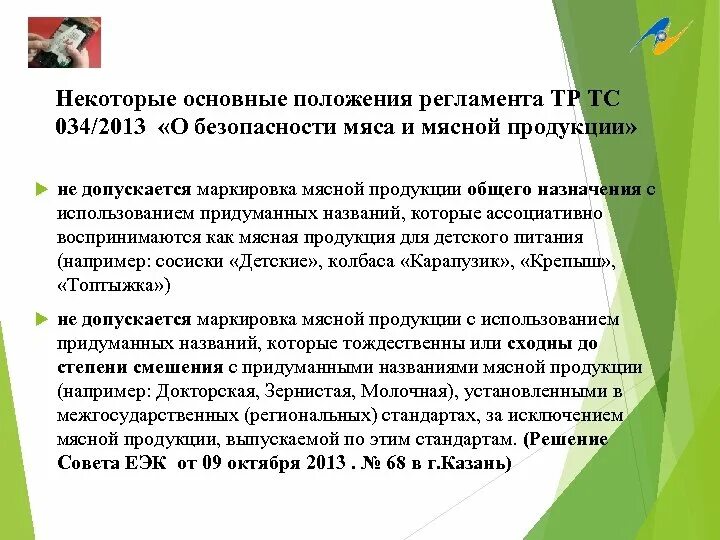 Некоторые основные положения регламента ТР ТС 034/2013 «О безопасности мяса и мясной продукции»

не допускается маркировка мясной продукции общего назначения с использованием придуманных названий, которые ассоциативно воспринимаются как мясная продукция для детского питания (например: сосиски «Детские», колбаса «Карапузик», «Крепыш», «Топтыжка»)

не допускается маркировка мясной продукции с использованием придуманных названий, которые тождественны или сходны до степени смешения с придуманными названиями мясной продукции (например: Докторская, Зернистая, Молочная), установленными в межгосударственных (региональных) стандартах, за исключением мясной продукции, выпускаемой по этим стандартам. (Решение Совета ЕЭК от 09 октября 2013 . № 68 в г.Казань)